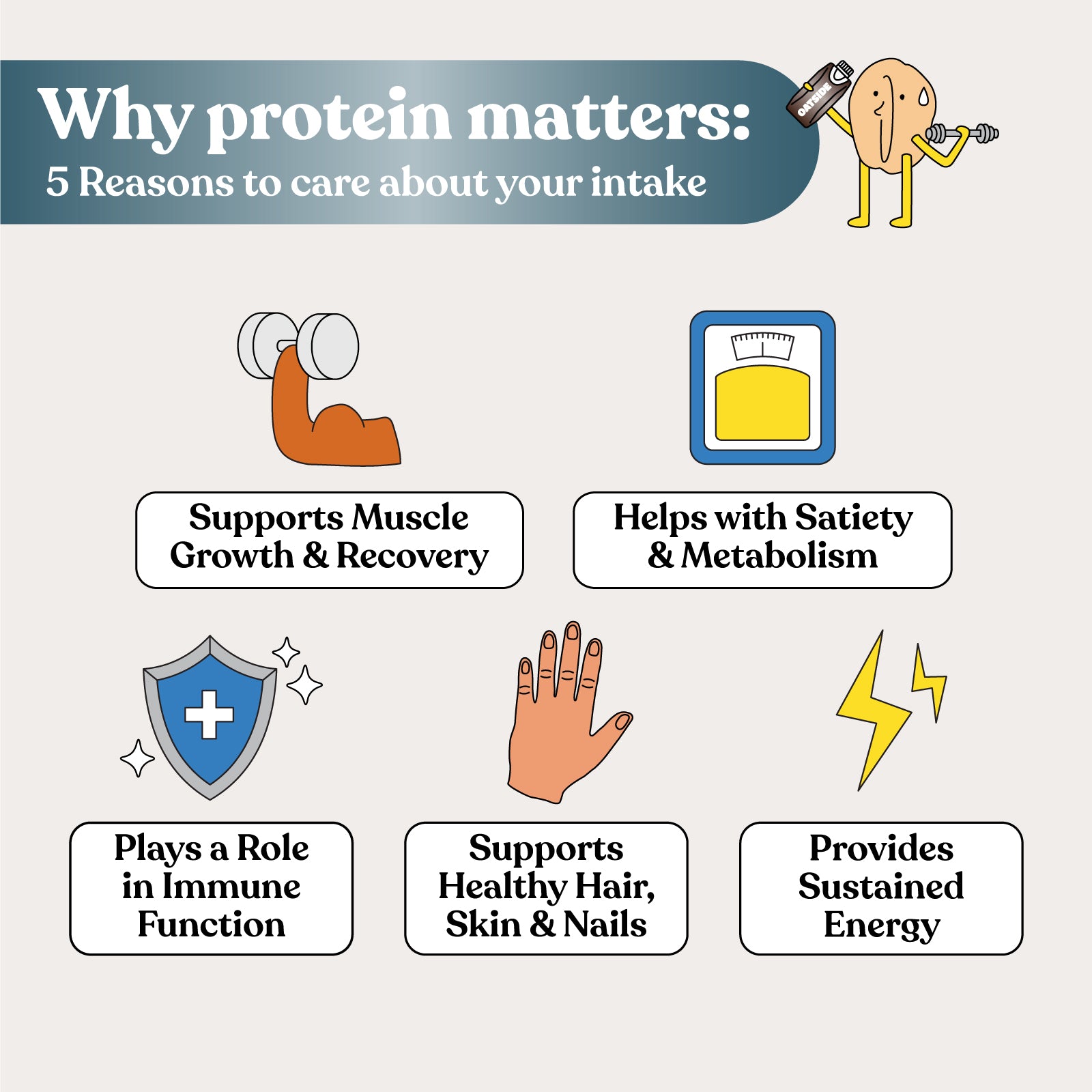 Why protein matters:
5 Reasons to care about your intake

OATSIDE

Supports Muscle Growth & Recovery

Helps with Satiety & Metabolism

Plays a Role in Immune Function

Supports Healthy Hair, Skin & Nails

Provides Sustained Energy